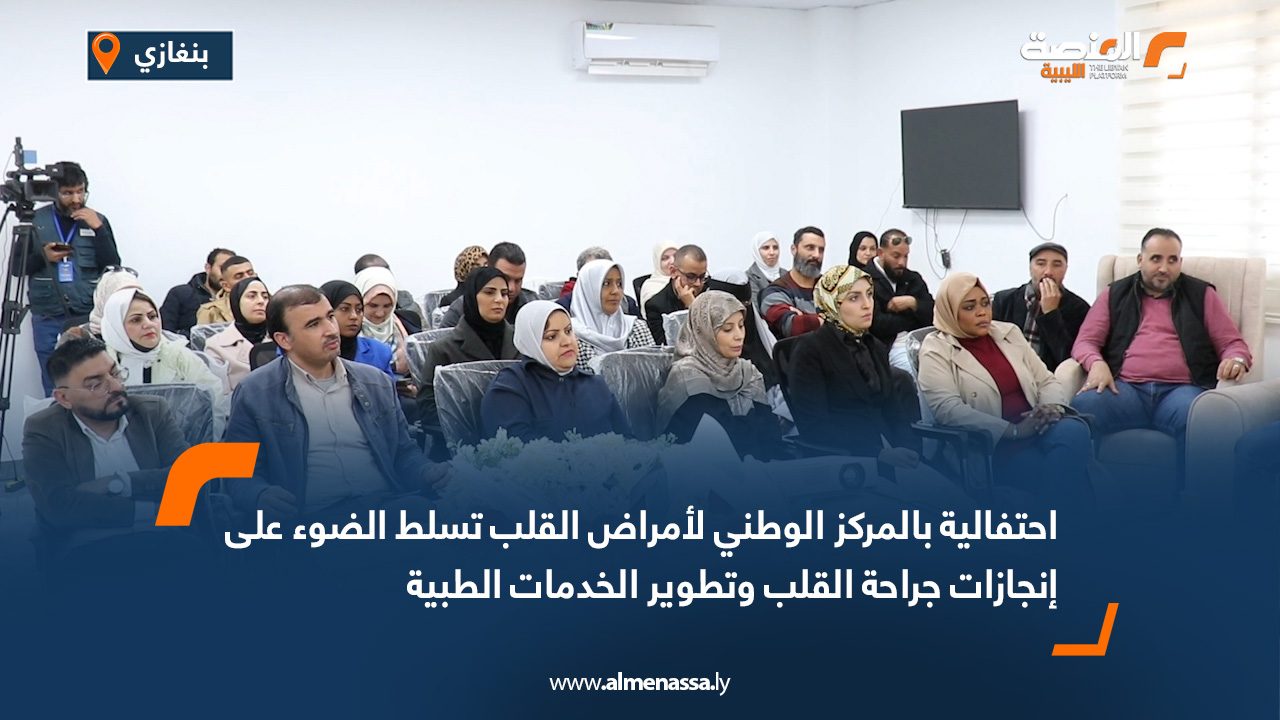 بنغازي

المنصة الليبية
THE LIBYAN PLATFORM

احتفالية بالمركز الوطني لأمراض القلب تسلط الضوء على إنجازات جراحة القلب وتطوير الخدمات الطبية

www.almenassa.ly